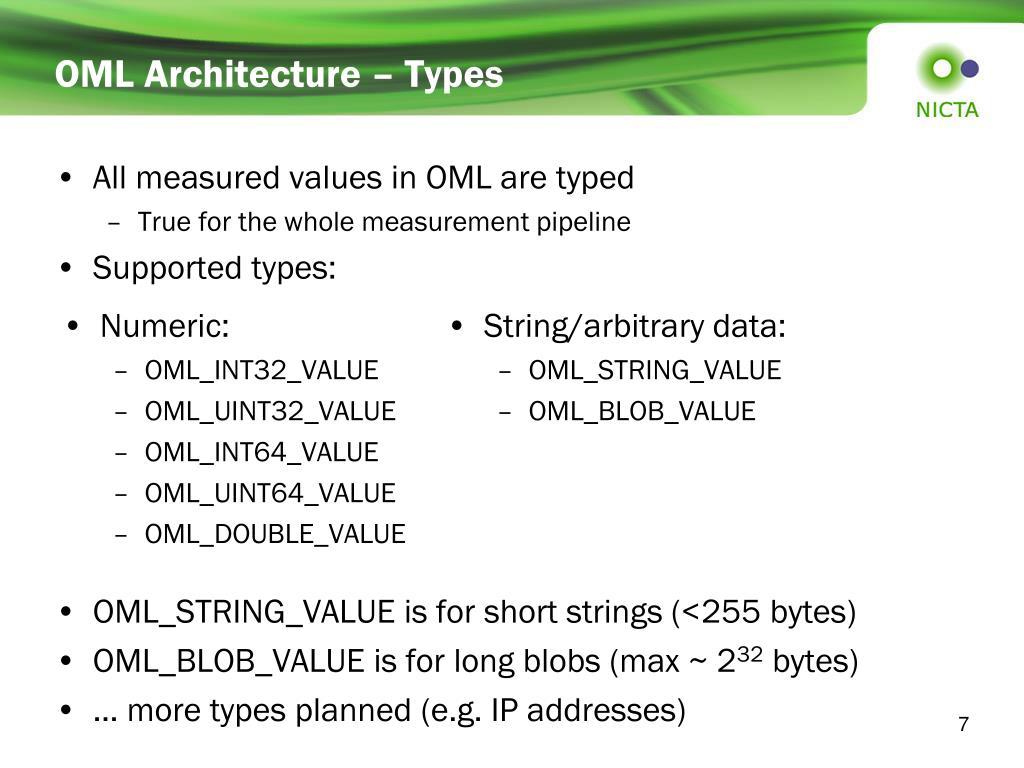 OML Architecture – Types

NICTA

• All measured values in OML are typed
– True for the whole measurement pipeline
• Supported types:

• Numeric:
– OML_INT32_VALUE
– OML_UINT32_VALUE
– OML_INT64_VALUE
– OML_UINT64_VALUE
– OML_DOUBLE_VALUE

• String/arbitrary data:
– OML_STRING_VALUE
– OML_BLOB_VALUE

• OML_STRING_VALUE is for short strings (<255 bytes)
• OML_BLOB_VALUE is for long blobs (max ~ $2^{32}$ bytes)
• … more types planned (e.g. IP addresses)

7